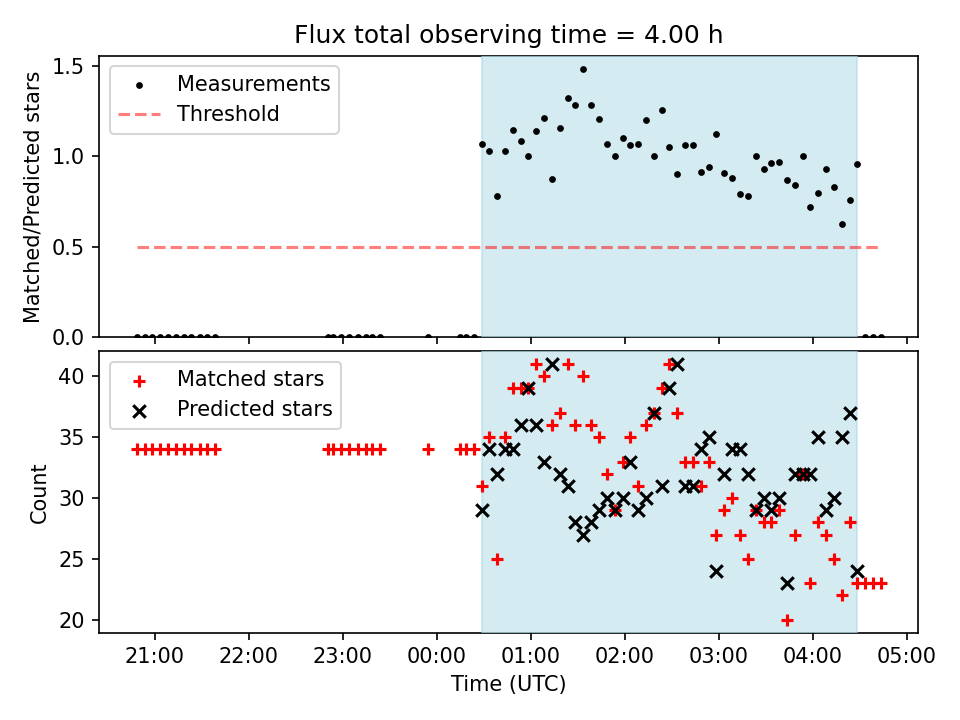 Flux total observing time = 4.00 h

Matched/Predicted stars

1.5
1.0
0.5
0.0

Measurements
Threshold

Count

40
35
30
25
20

Matched stars
Predicted stars

21:00 22:00 23:00 00:00 01:00 02:00 03:00 04:00 05:00

Time (UTC)